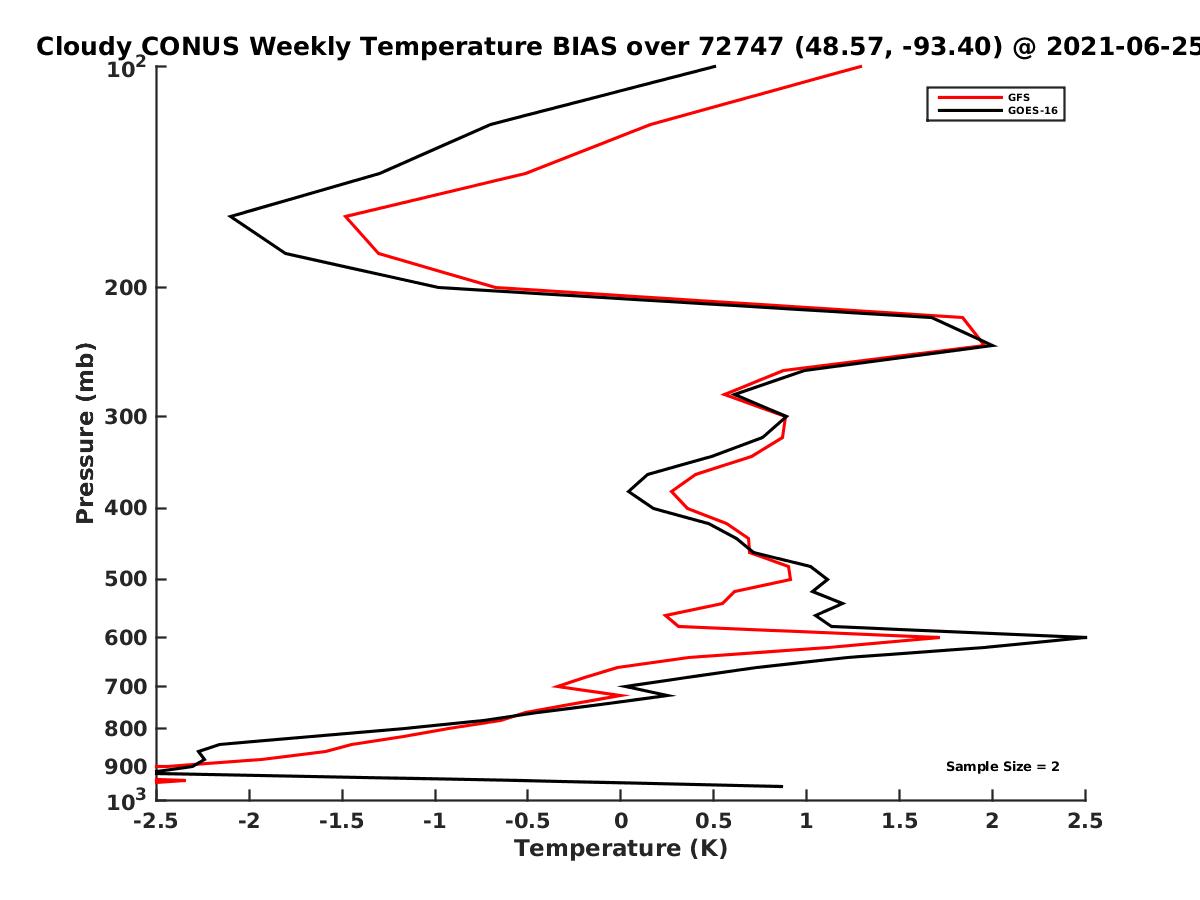 Cloudy CONUS Weekly Temperature BIAS over 72747 (48.57, -93.40) @ 2021-06-25

GFS
GOES-16

Pressure (mb)

$10^2$
200
300
400
500
600
700
800
900
$10^3$

Sample Size = 2

-2.5 -2 -1.5 -1 -0.5 0 0.5 1 1.5 2 2.5

Temperature (K)